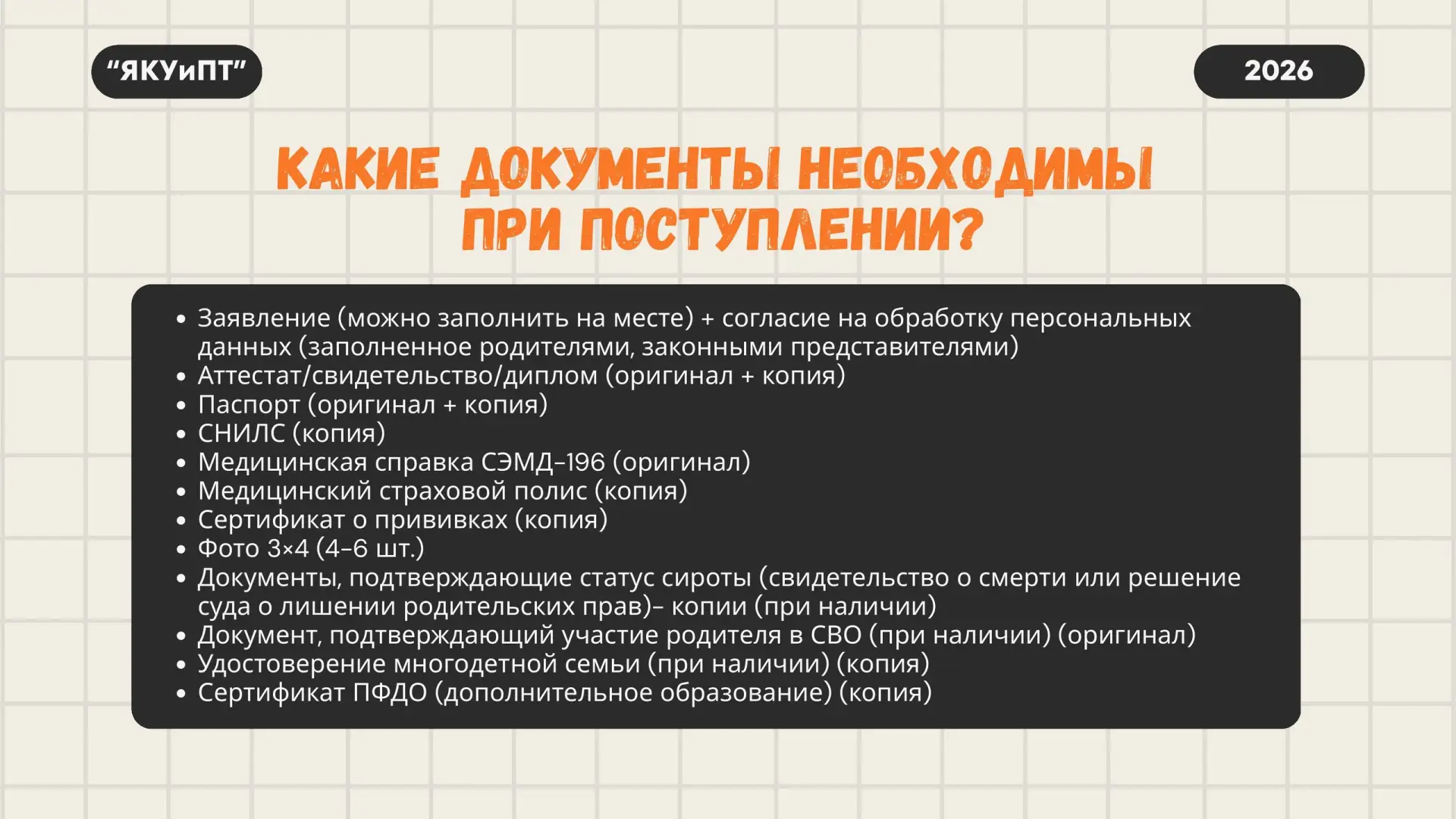 “ЯКУиПТ”

2026

КАКИЕ ДОКУМЕНТЫ НЕОБХОДИМЫ ПРИ ПОСТУПЛЕНИИ?

• Заявление (можно заполнить на месте) + согласие на обработку персональных данных (заполненное родителями, законными представителями)
• Аттестат/свидетельство/диплом (оригинал + копия)
• Паспорт (оригинал + копия)
• СНИЛС (копия)
• Медицинская справка СЭМД-196 (оригинал)
• Медицинский страховой полис (копия)
• Сертификат о прививках (копия)
• Фото 3×4 (4-6 шт.)
• Документы, подтверждающие статус сироты (свидетельство о смерти или решение суда о лишении родительских прав)- копии (при наличии)
• Документ, подтверждающий участие родителя в СВО (при наличии) (оригинал)
• Удостоверение многодетной семьи (при наличии) (копия)
• Сертификат ПФДО (дополнительное образование) (копия)